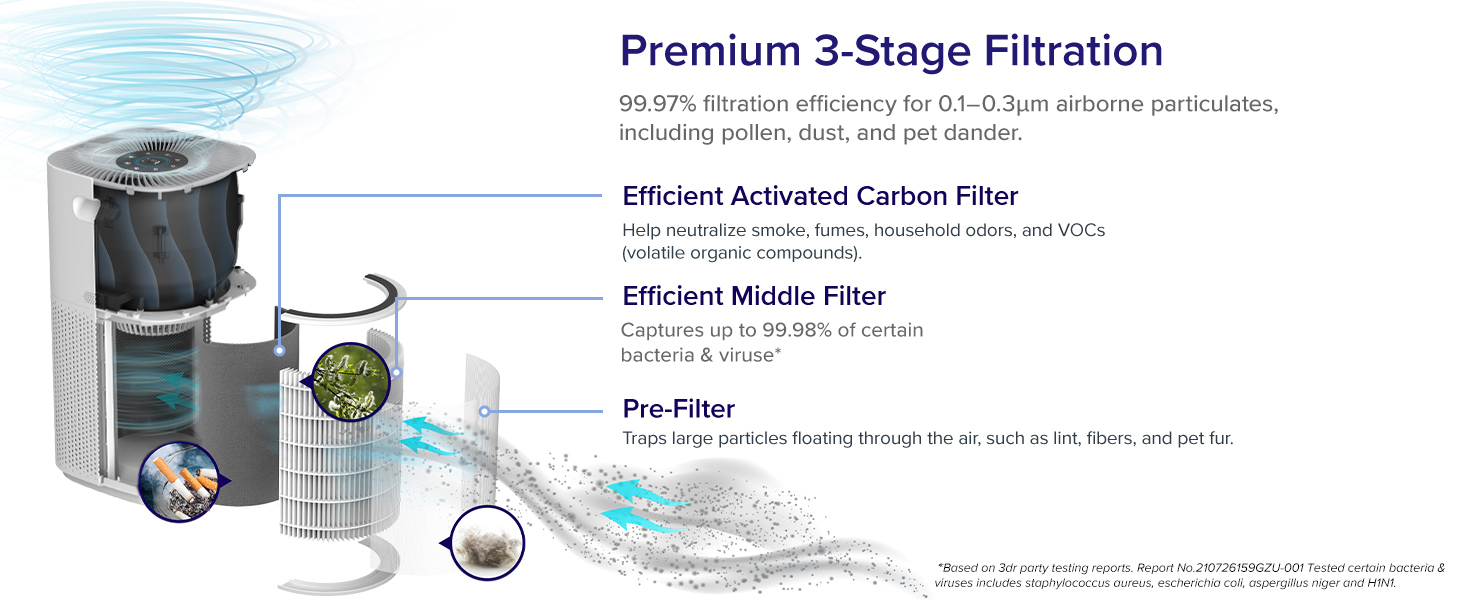 Premium 3-Stage Filtration

99.97% filtration efficiency for 0.1–0.3μm airborne particulates, including pollen, dust, and pet dander.

Efficient Activated Carbon Filter

Help neutralize smoke, fumes, household odors, and VOCs (volatile organic compounds).

Efficient Middle Filter

Captures up to 99.98% of certain bacteria & viruse*

Pre-Filter

Traps large particles floating through the air, such as lint, fibers, and pet fur.

*Based on 3dr party testing reports. Report No.210726159GZU-001 Tested certain bacteria & viruses includes staphylococcus aureus, escherichia coli, aspergillus niger and H1N1.